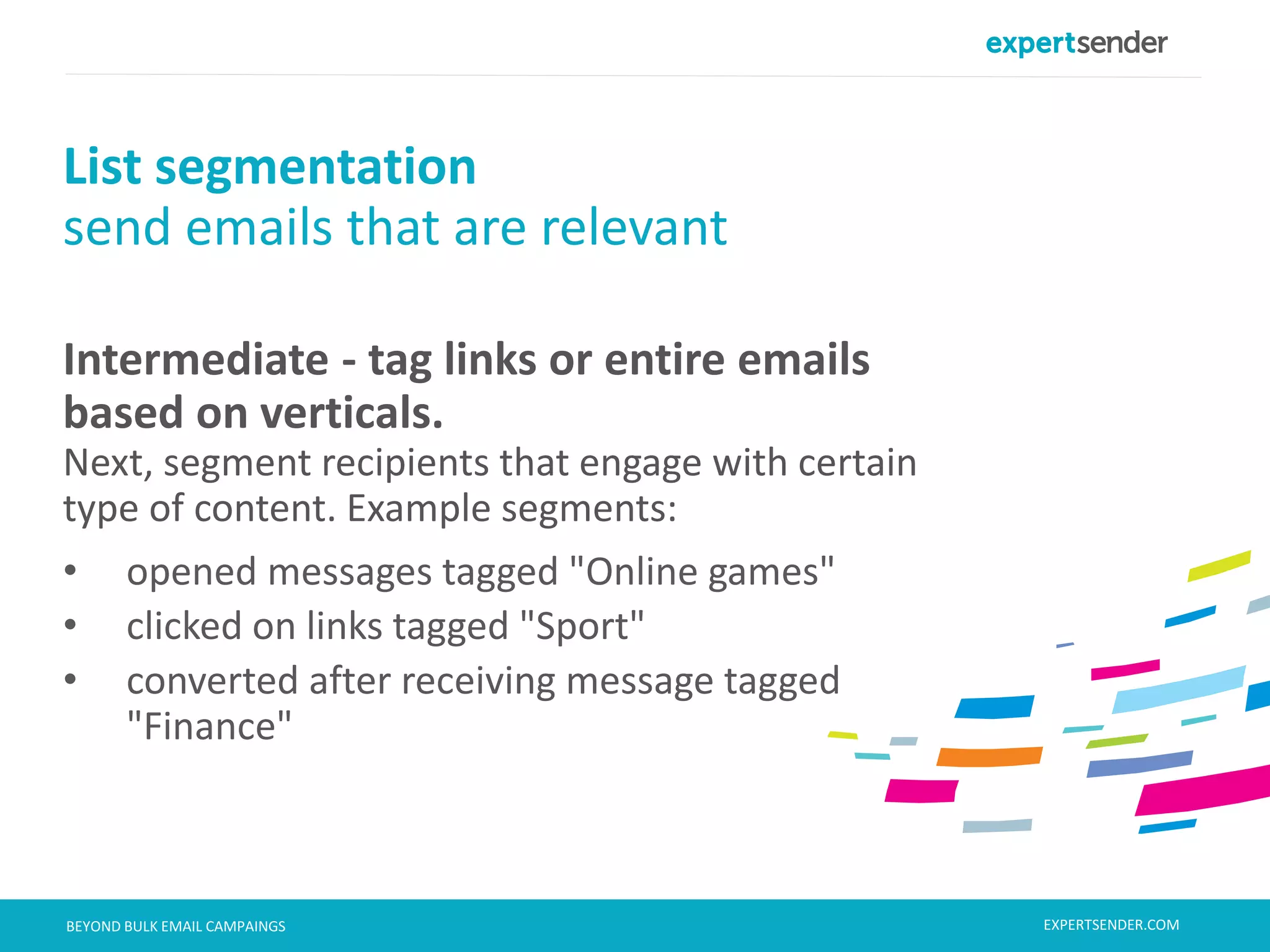 expertsender

List segmentation
send emails that are relevant

Intermediate - tag links or entire emails based on verticals.
Next, segment recipients that engage with certain type of content. Example segments:

• opened messages tagged "Online games"
• clicked on links tagged "Sport"
• converted after receiving message tagged "Finance"

BEYOND BULK EMAIL CAMPAINGS
EXPERTSENDER.COM